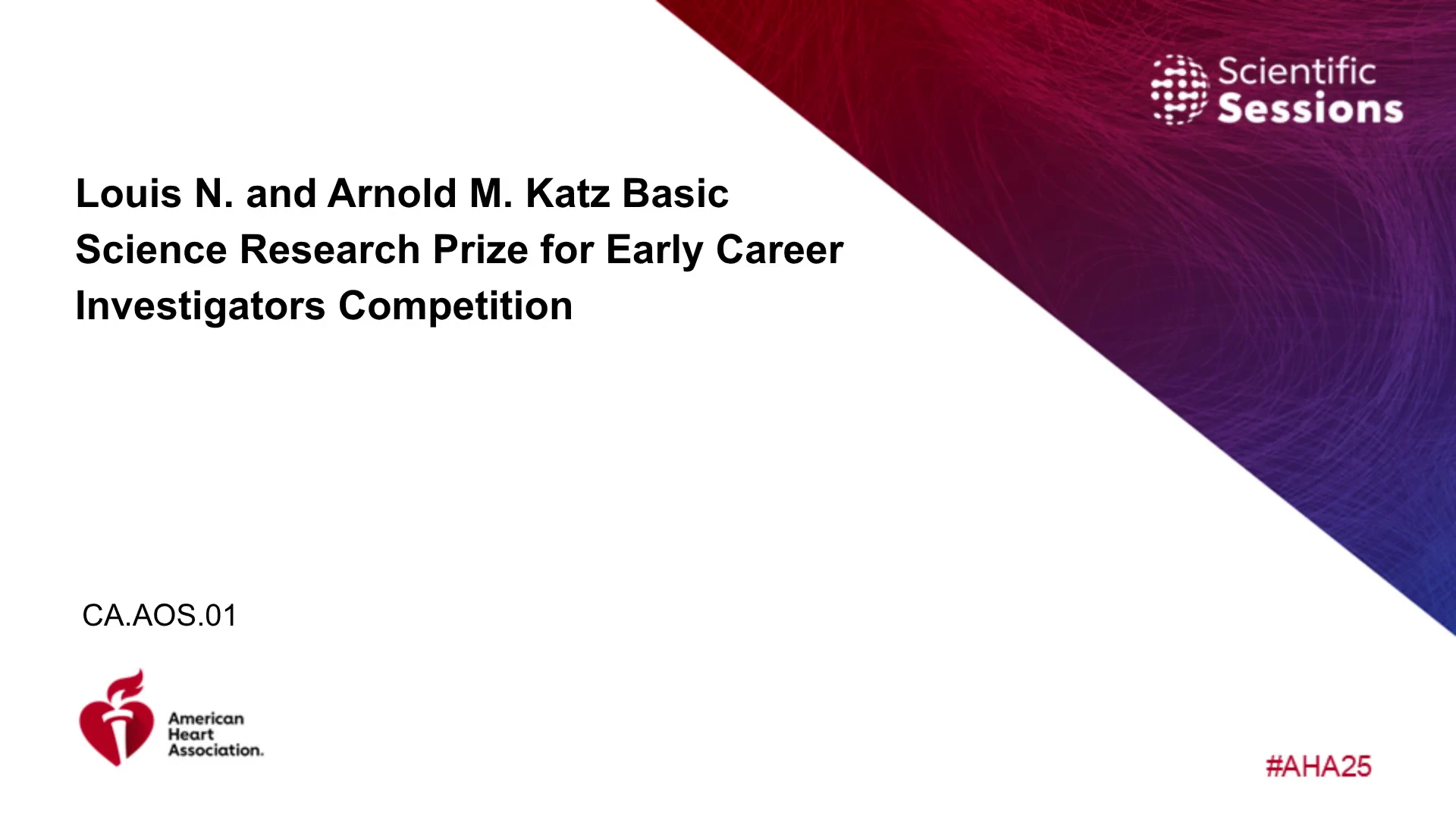 Scientific Sessions

Louis N. and Arnold M. Katz Basic Science Research Prize for Early Career Investigators Competition

CA.AOS.01

American Heart Association.

#AHA25